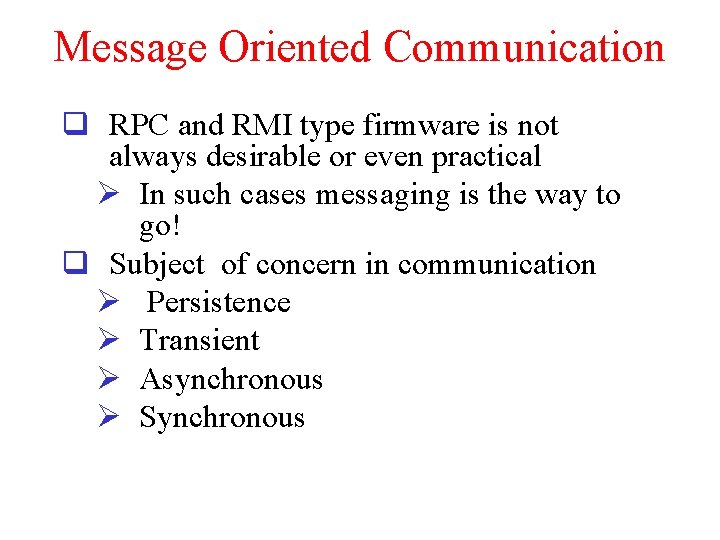 Message Oriented Communication

RPC and RMI type firmware is not always desirable or even practical

In such cases messaging is the way to go!

Subject of concern in communication

Persistence

Transient

Asynchronous

Synchronous